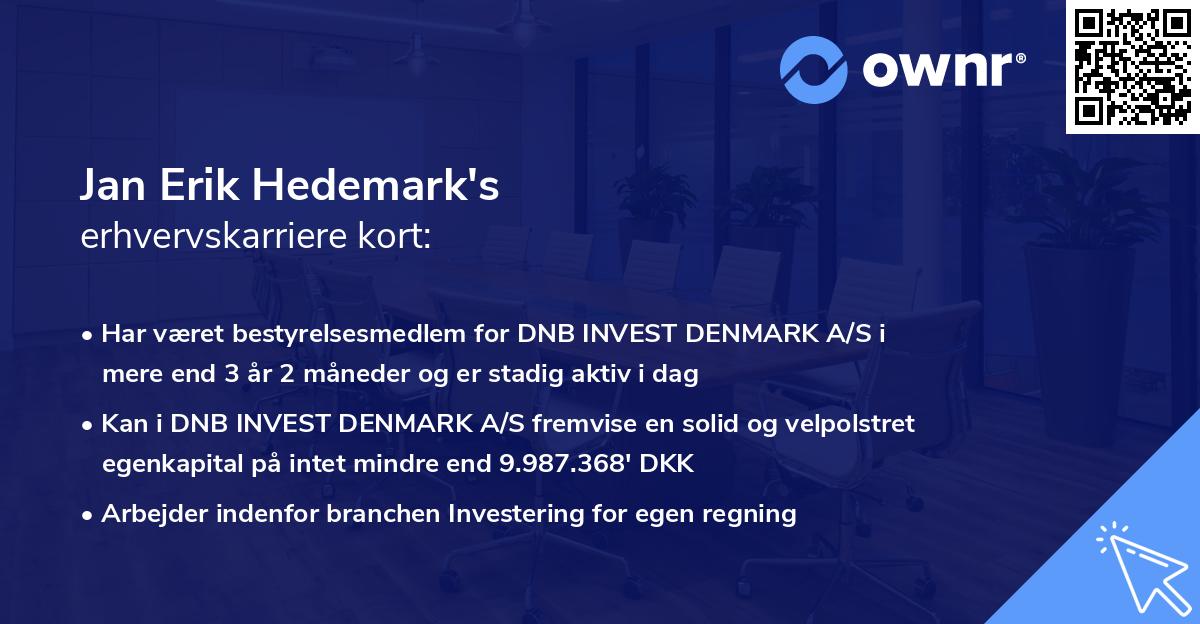 ownr®

Jan Erik Hedemark's
erhvervskarriere kort:

• Har været bestyrelsesmedlem for DNB INVEST DENMARK A/S i mere end 3 år 2 måneder og er stadig aktiv i dag

• Kan i DNB INVEST DENMARK A/S fremvise en solid og velpolstret egenkapital på intet mindre end 9.987.368' DKK

• Arbejder indenfor branchen Investering for egen regning